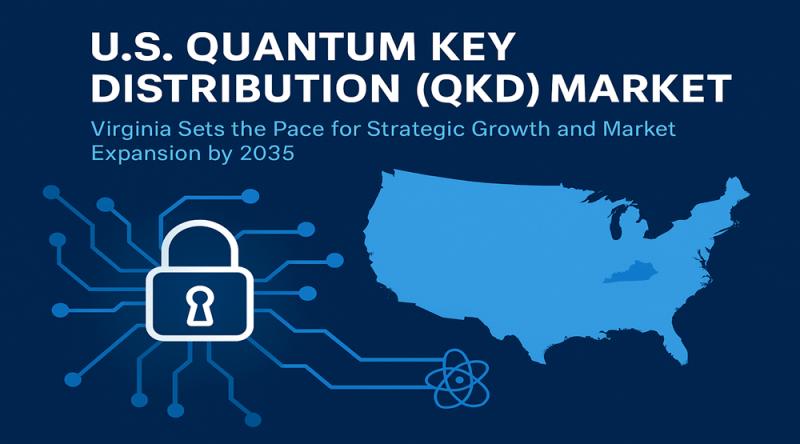 U.S. QUANTUM KEY DISTRIBUTION (QKD) MARKET

Virginia Sets the Pace for Strategic Growth and Market Expansion by 2035